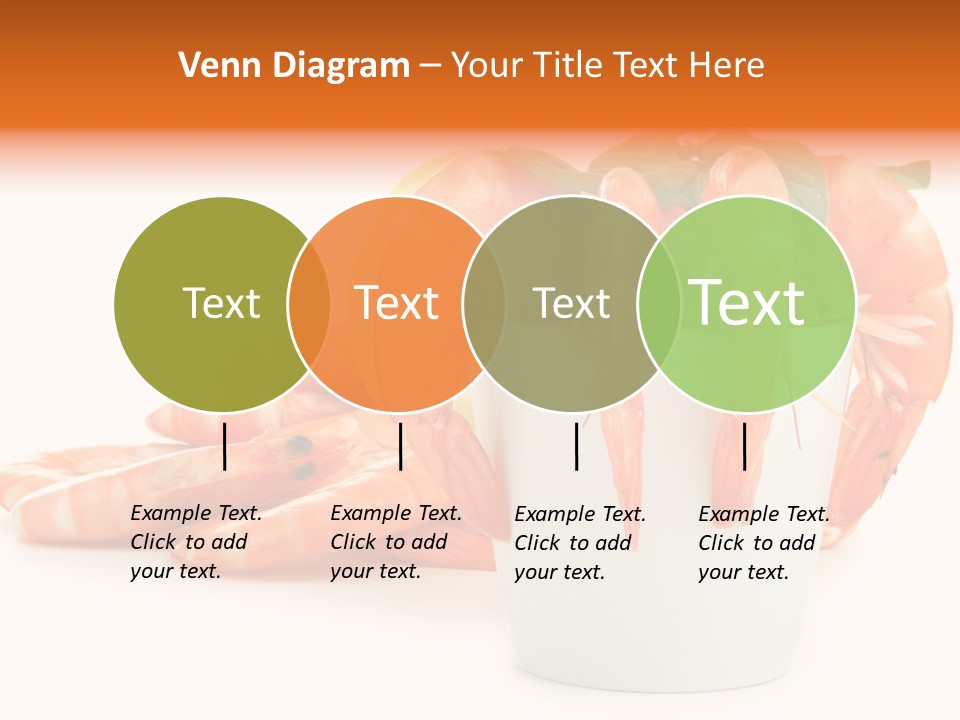 Venn Diagram – Your Title Text Here

Text

Text

Text

Text

Example Text. Click to add your text.

Example Text. Click to add your text.

Example Text. Click to add your text.

Example Text. Click to add your text.